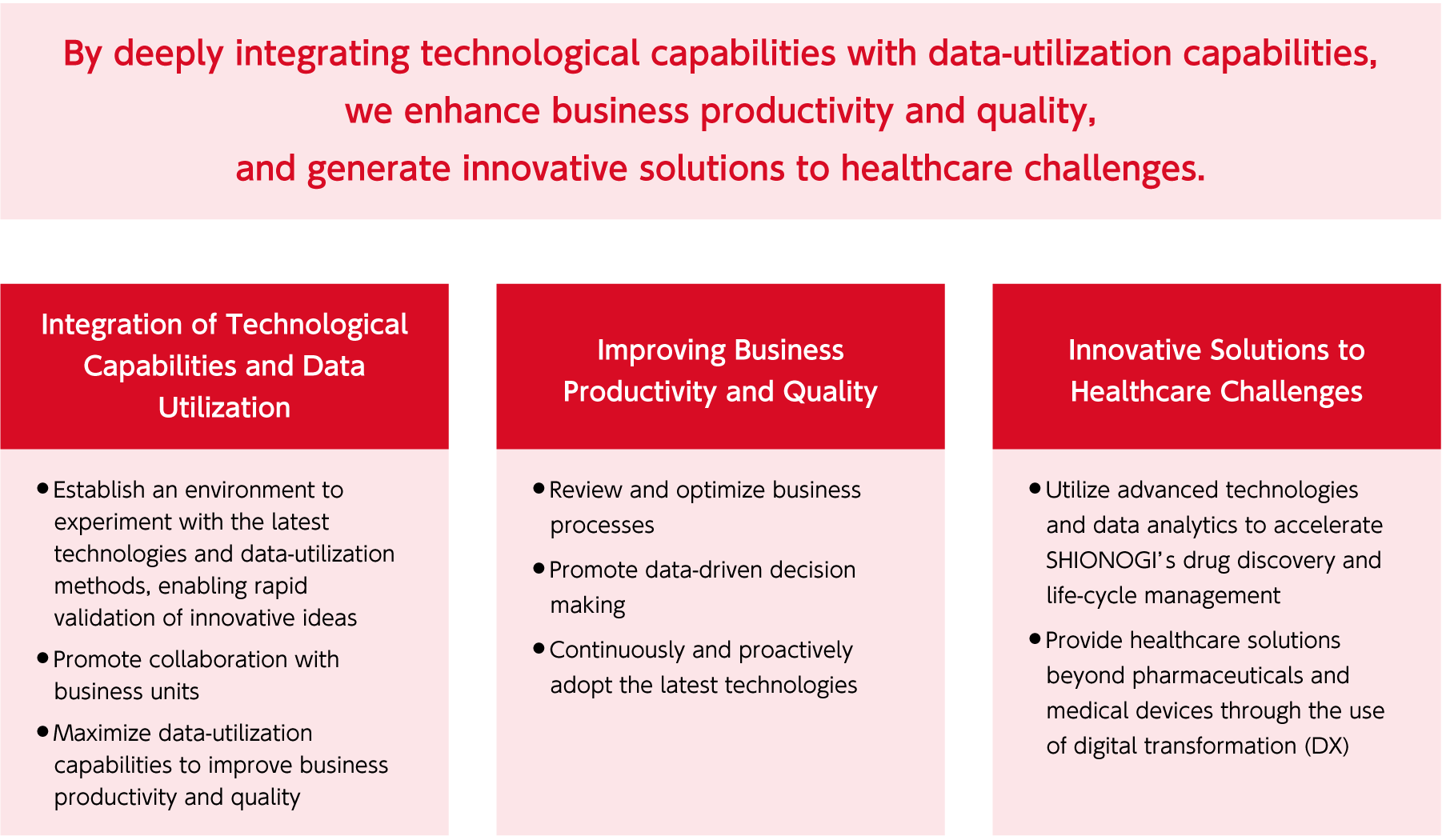 By deeply integrating technological capabilities with data-utilization capabilities, we enhance business productivity and quality, and generate innovative solutions to healthcare challenges.

Integration of Technological Capabilities and Data Utilization

● Establish an environment to experiment with the latest technologies and data-utilization methods, enabling rapid validation of innovative ideas

● Promote collaboration with business units

● Maximize data-utilization capabilities to improve business productivity and quality

Improving Business Productivity and Quality

● Review and optimize business processes

● Promote data-driven decision making

● Continuously and proactively adopt the latest technologies

Innovative Solutions to Healthcare Challenges

● Utilize advanced technologies and data analytics to accelerate SHIONOGI's drug discovery and life-cycle management

● Provide healthcare solutions beyond pharmaceuticals and medical devices through the use of digital transformation (DX)